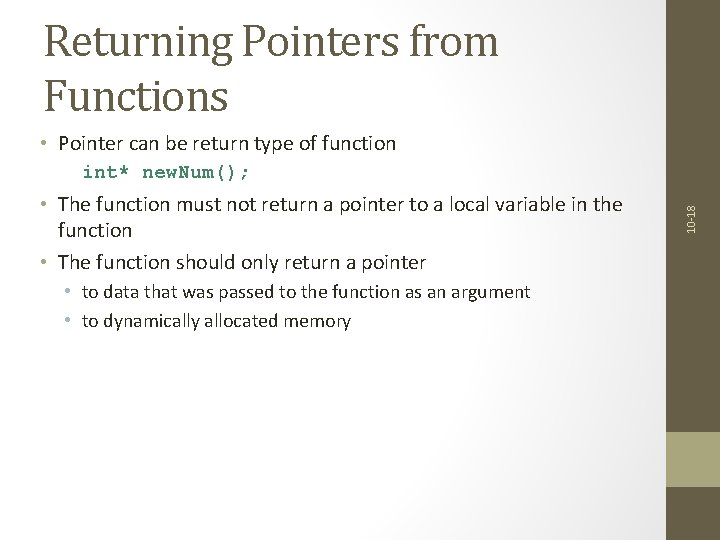 Returning Pointers from Functions

• Pointer can be return type of function
int* newNum();

• The function must not return a pointer to a local variable in the function

• The function should only return a pointer
  • to data that was passed to the function as an argument
  • to dynamically allocated memory

10-18